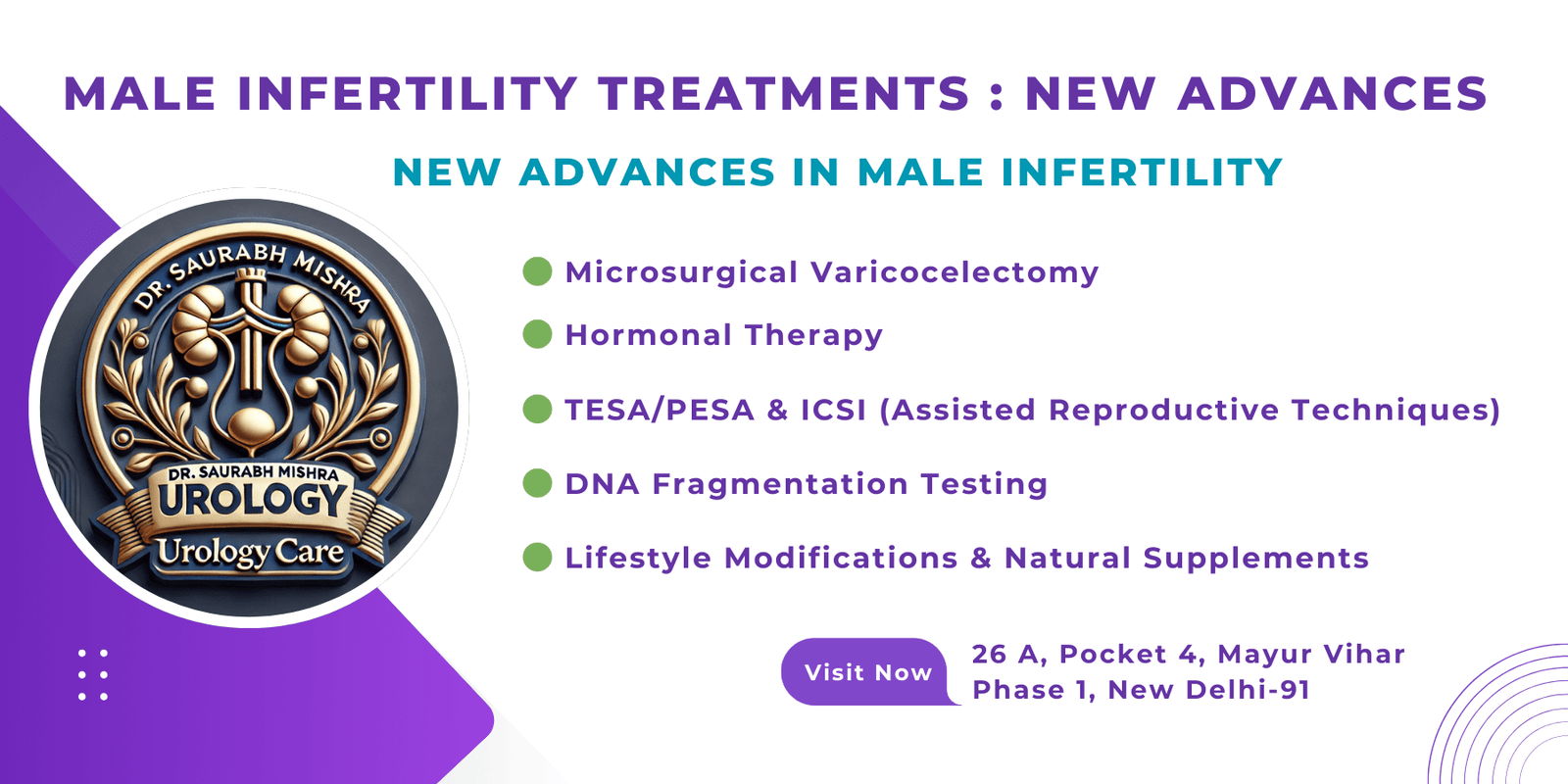 MALE INFERTILITY TREATMENTS : NEW ADVANCES

NEW ADVANCES IN MALE INFERTILITY

DR. SAURABH MISHRA

DR. SAURABH MISHRA
UROLOGY
Urology Care

Microsurgical Varicocelectomy

Hormonal Therapy

TESA/PESA & ICSI (Assisted Reproductive Techniques)

DNA Fragmentation Testing

Lifestyle Modifications & Natural Supplements

Visit Now

26 A, Pocket 4, Mayur Vihar Phase 1, New Delhi-91